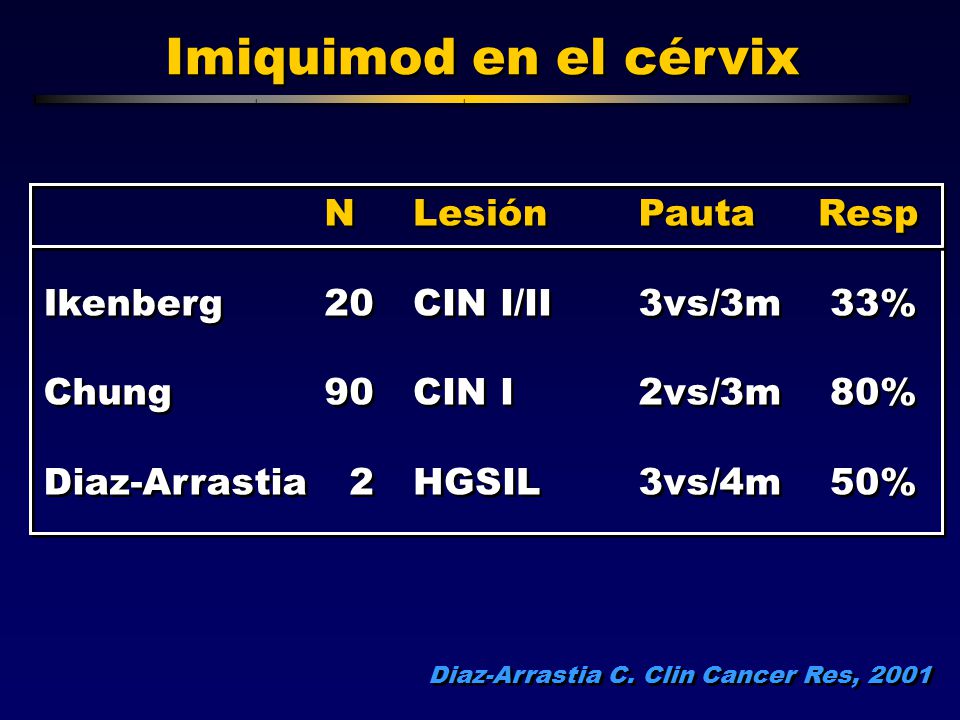 Imiquimod en el cérvix

| | N | Lesión | Pauta | Resp |
|---|---|---|---|---|
| Ikenberg | 20 | CIN I/II | 3vs/3m | 33% |
| Chung | 90 | CIN I | 2vs/3m | 80% |
| Diaz-Arrastia | 2 | HGSIL | 3vs/4m | 50% |

Diaz-Arrastia C. Clin Cancer Res, 2001